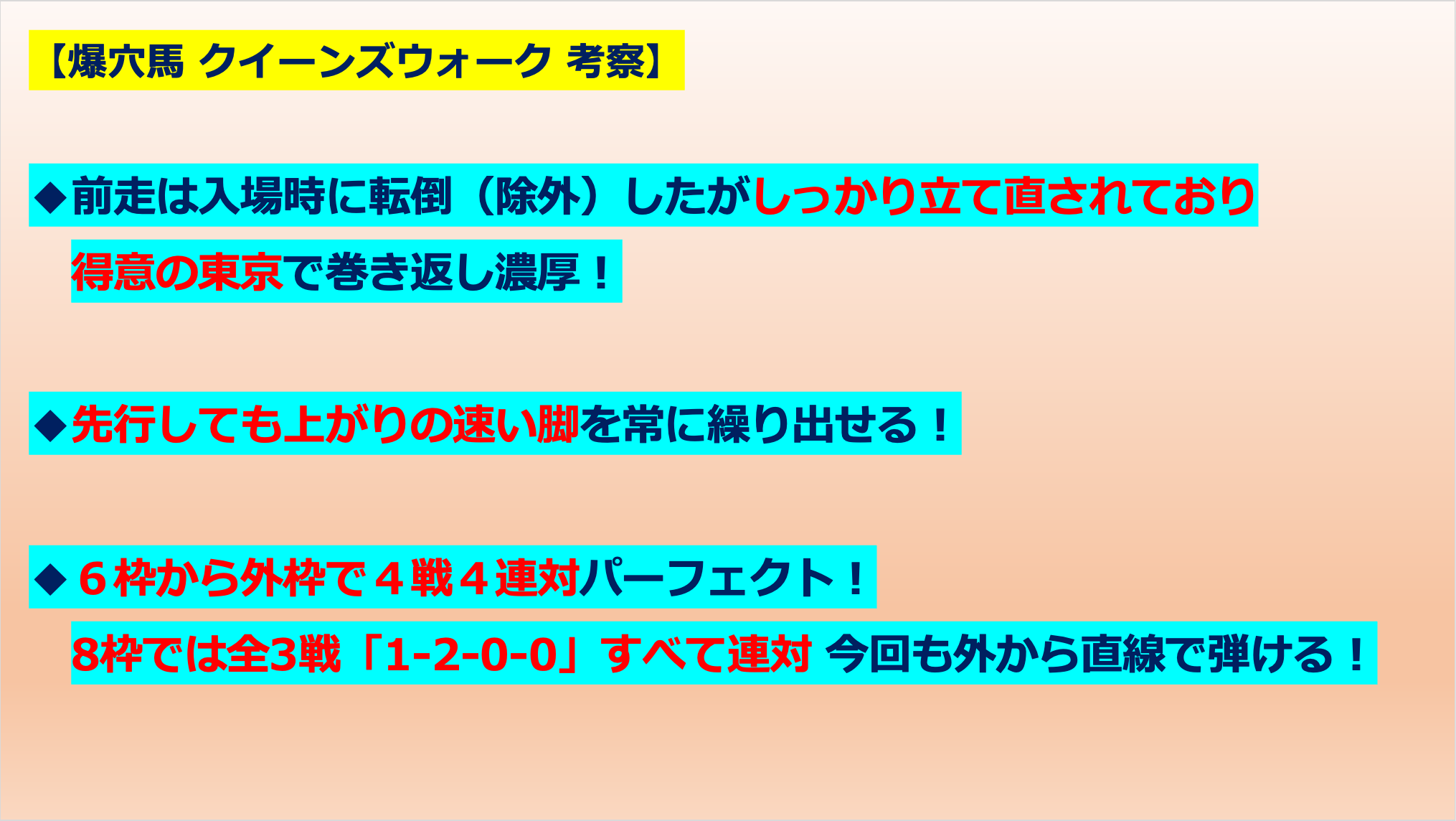 【爆穴馬 クイーンズウォーク 考察】

◆前走は入場時に転倒（除外）したがしっかり立て直されており
得意の東京で巻き返し濃厚！

◆先行しても上がりの速い脚を常に繰り出せる！

◆６枠から外枠で４戦４連対パーフェクト！
8枠では全3戦「1-2-0-0」すべて連対 今回も外から直線で弾ける！